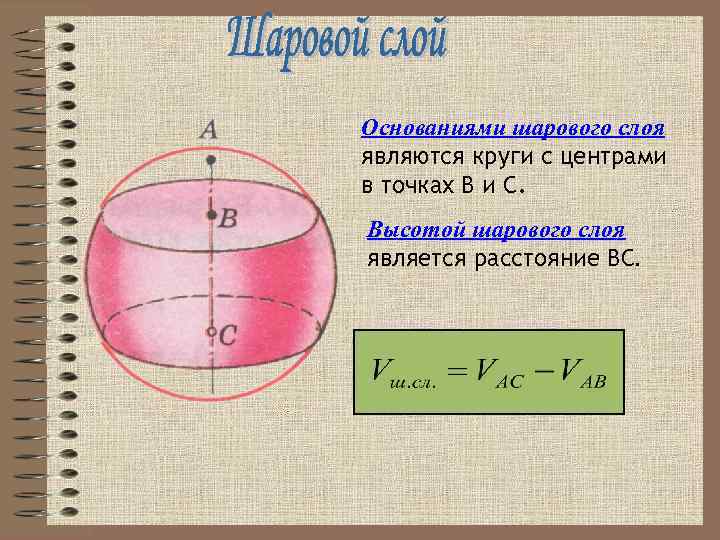 Шаровой слой

A

B

C

Основаниями шарового слоя являются круги с центрами в точках В и С.

Высотой шарового слоя является расстояние ВС.

$V_{ш.сл.} = V_{AC} - V_{AB}$